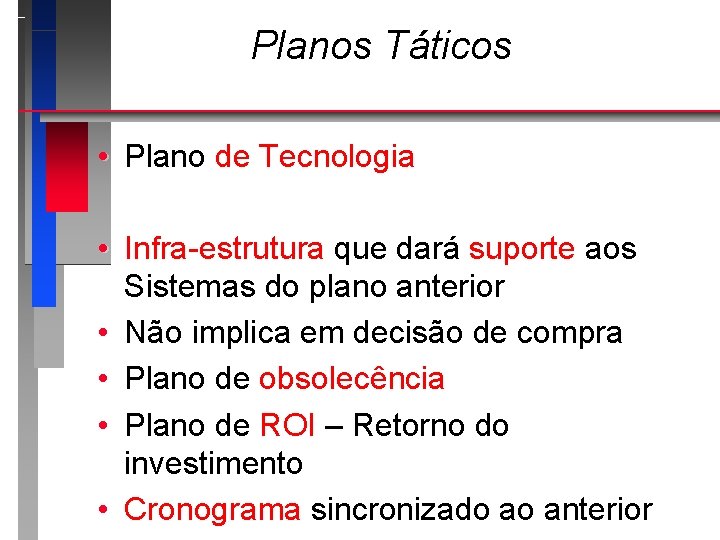 Planos Táticos

• Plano de Tecnologia

• Infra-estrutura que dará suporte aos Sistemas do plano anterior
• Não implica em decisão de compra
• Plano de obsolecência
• Plano de ROI – Retorno do investimento
• Cronograma sincronizado ao anterior